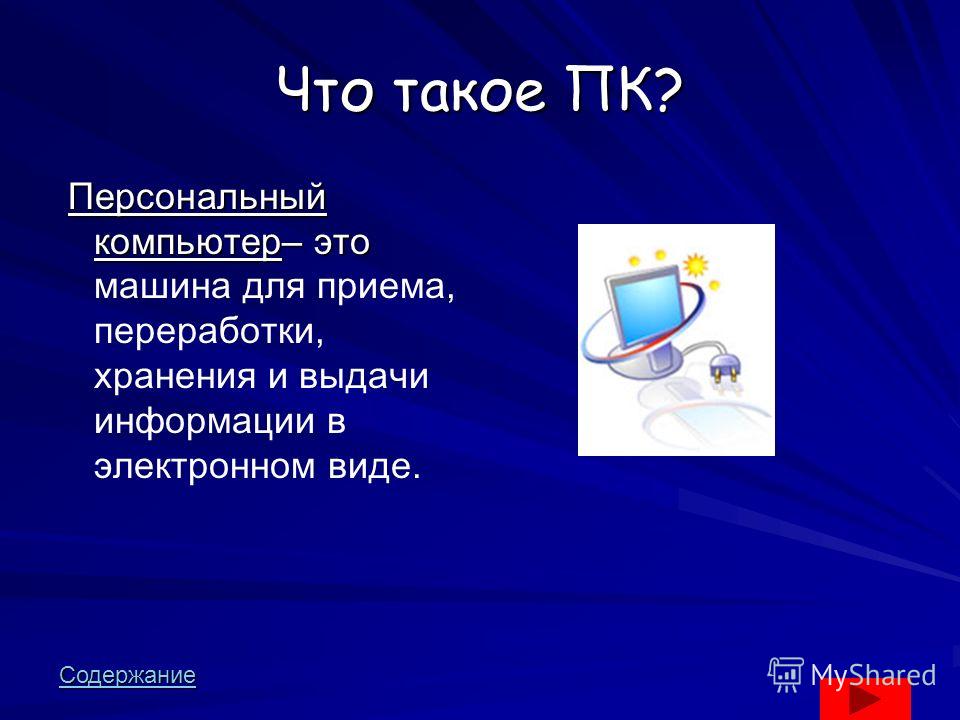 Что такое ПК?

Персональный компьютер– это машина для приема, переработки, хранения и выдачи информации в электронном виде.

Содержание

MyShared